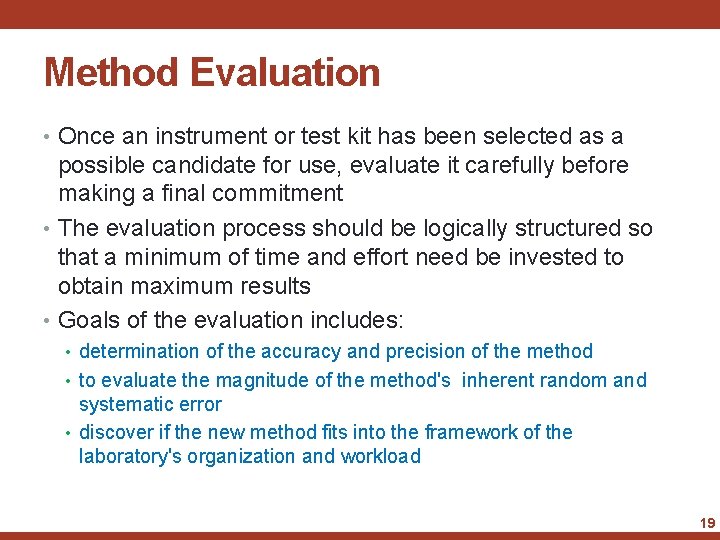 Method Evaluation

• Once an instrument or test kit has been selected as a possible candidate for use, evaluate it carefully before making a final commitment

• The evaluation process should be logically structured so that a minimum of time and effort need be invested to obtain maximum results

• Goals of the evaluation includes:
  • determination of the accuracy and precision of the method
  • to evaluate the magnitude of the method's inherent random and systematic error
  • discover if the new method fits into the framework of the laboratory's organization and workload

19